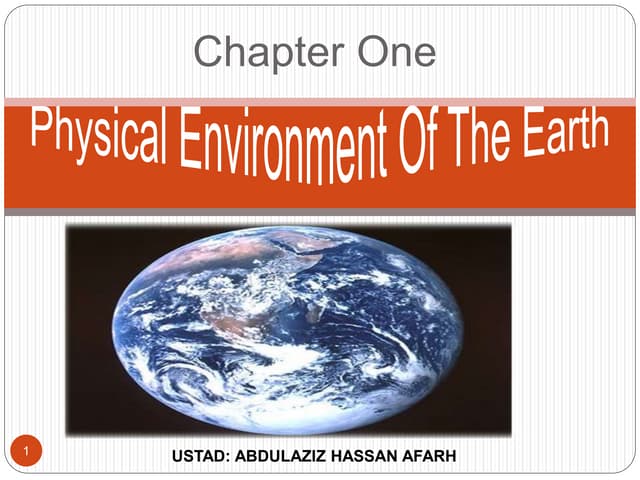 Chapter One

Physical Environment Of The Earth

1

USTAD: ABDULAZIZ HASSAN AFARH